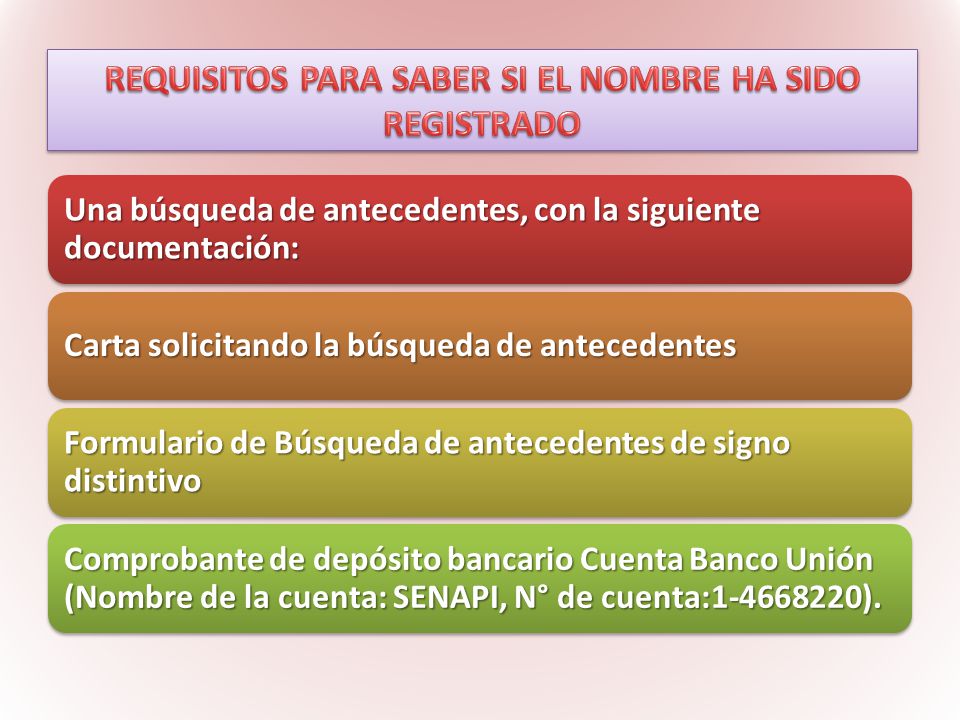 REQUISITOS PARA SABER SI EL NOMBRE HA SIDO REGISTRADO

Una búsqueda de antecedentes, con la siguiente documentación:

Carta solicitando la búsqueda de antecedentes

Formulario de Búsqueda de antecedentes de signo distintivo

Comprobante de depósito bancario Cuenta Banco Unión (Nombre de la cuenta: SENAPI, N° de cuenta:1-4668220).